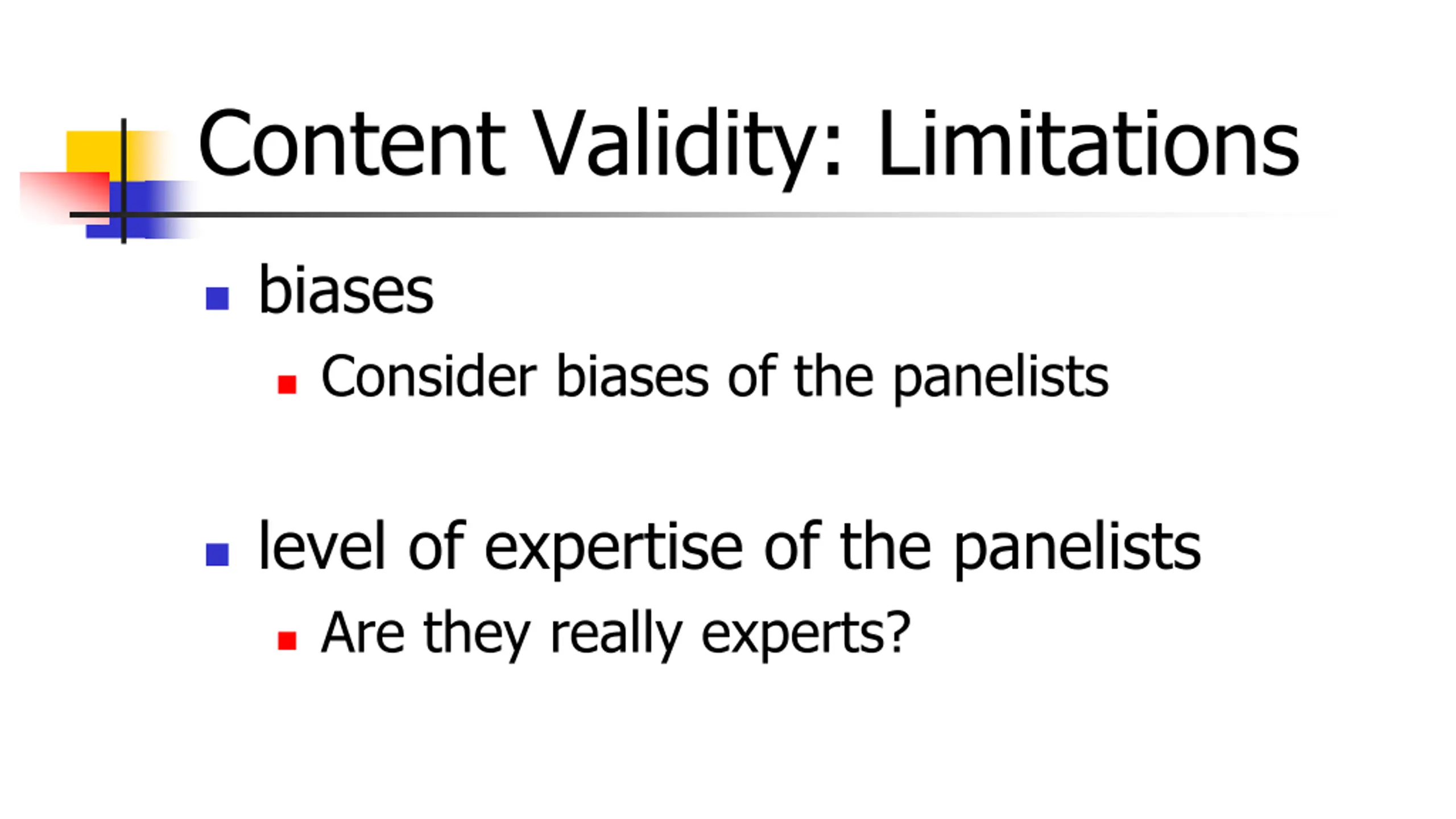 Content Validity: Limitations

- biases
  - Consider biases of the panelists

- level of expertise of the panelists
  - Are they really experts?